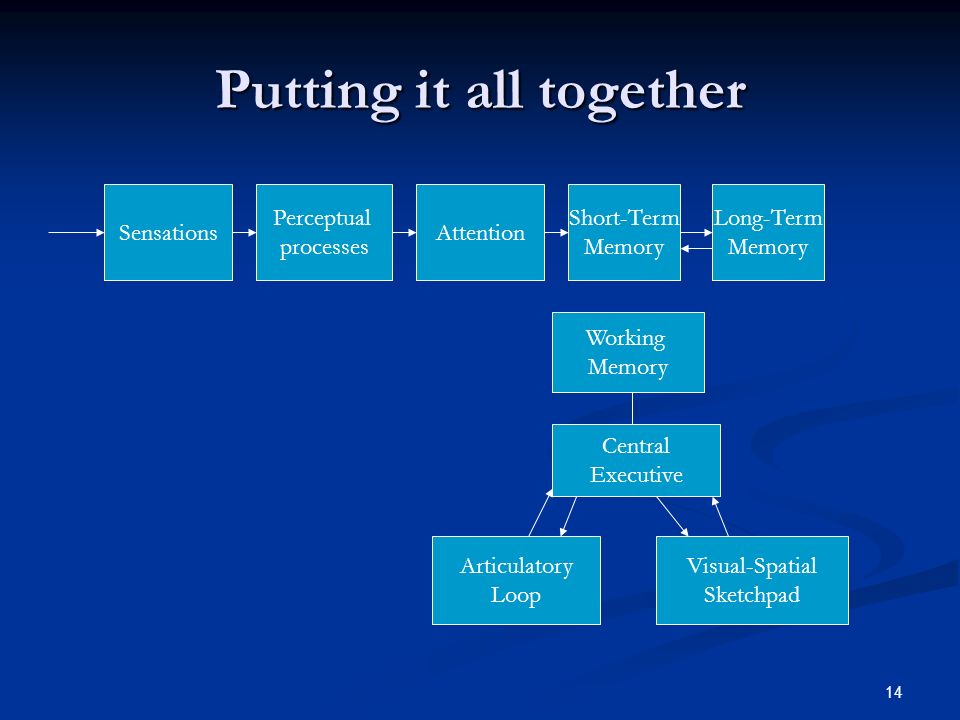 Putting it all together

Sensations

Perceptual processes

Attention

Short-Term Memory

Long-Term Memory

Working Memory

Central Executive

Articulatory Loop

Visual-Spatial Sketchpad

14